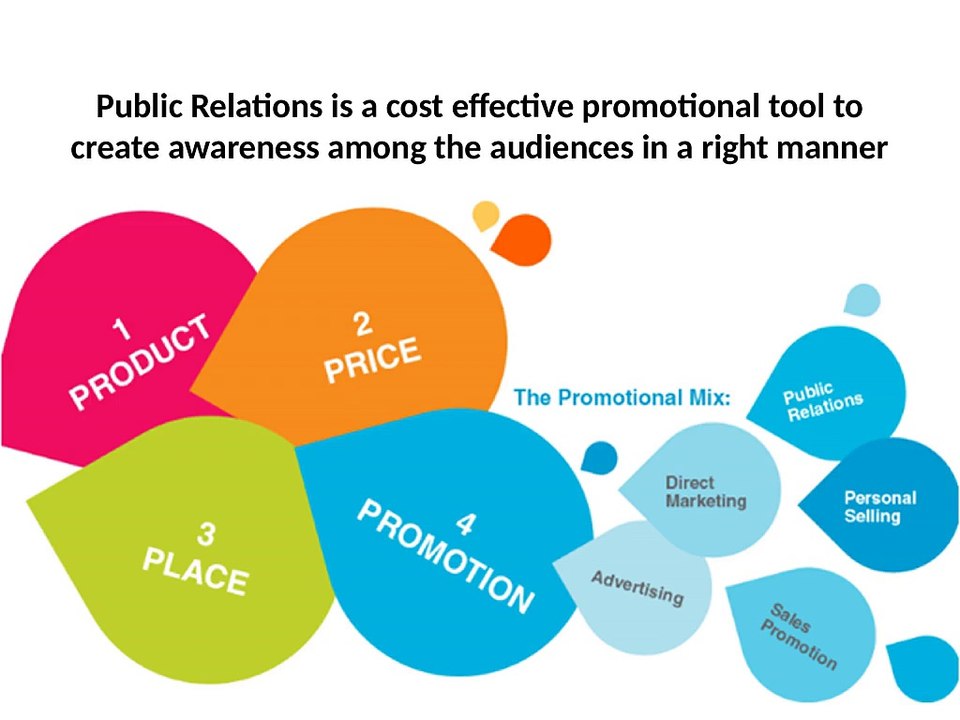 Public Relations is a cost effective promotional tool to create awareness among the audiences in a right manner

1
PRODUCT

2
PRICE

3
PLACE

4
PROMOTION

The Promotional Mix:

Public Relations

Direct Marketing

Personal Selling

Advertising

Sales Promotion